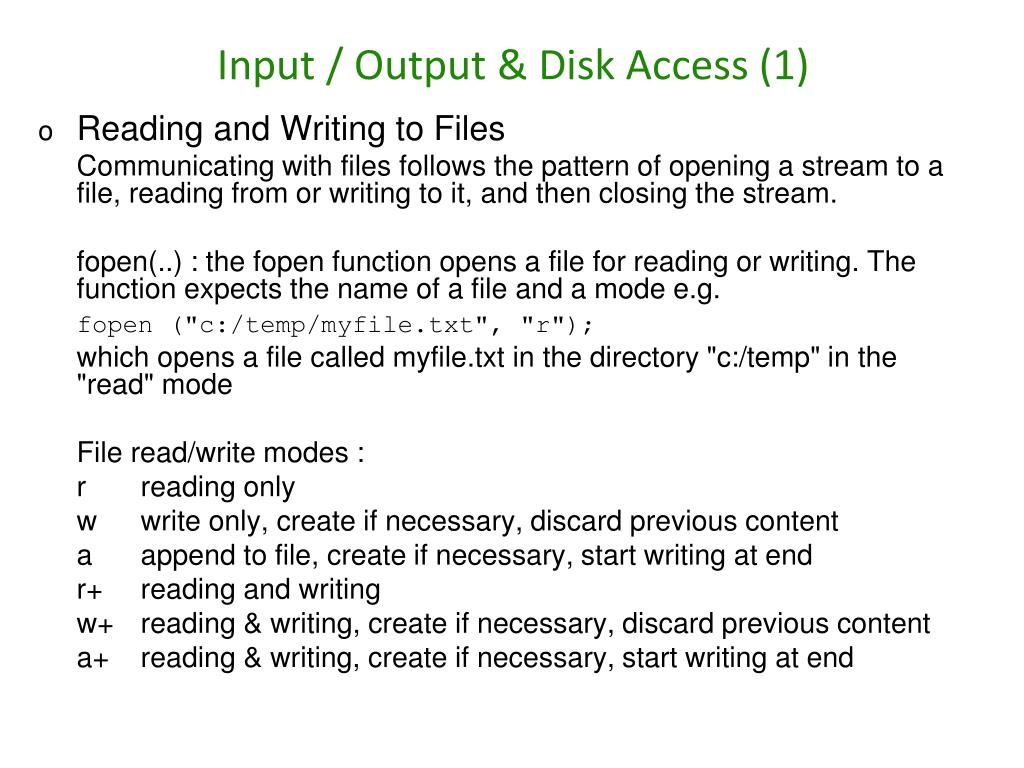 Input / Output & Disk Access (1)

o Reading and Writing to Files

Communicating with files follows the pattern of opening a stream to a file, reading from or writing to it, and then closing the stream.

fopen(..) : the fopen function opens a file for reading or writing. The function expects the name of a file and a mode e.g.

fopen ("c:/temp/myfile.txt", "r");

which opens a file called myfile.txt in the directory "c:/temp" in the "read" mode

File read/write modes :

r reading only

w write only, create if necessary, discard previous content

a append to file, create if necessary, start writing at end

r+ reading and writing

w+ reading & writing, create if necessary, discard previous content

a+ reading & writing, create if necessary, start writing at end